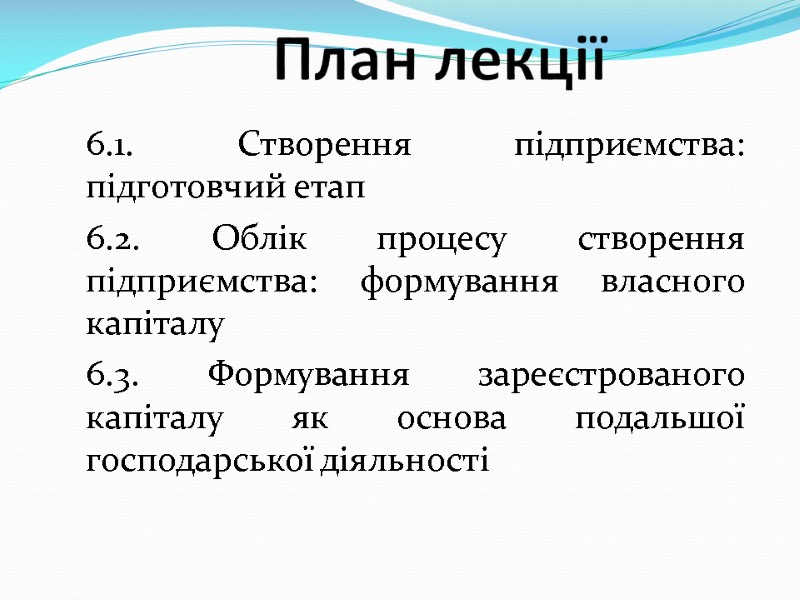 План лекції

6.1. Створення підприємства: підготовчий етап

6.2. Облік процесу створення підприємства: формування власного капіталу

6.3. Формування зареєстрованого капіталу як основа подальшої господарської діяльності